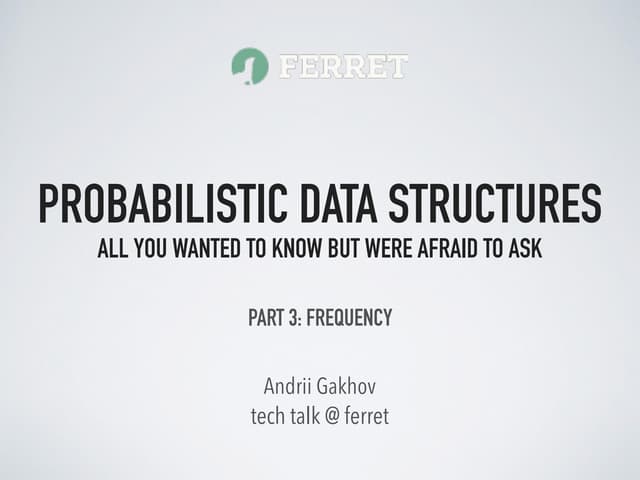 FERRET

PROBABILISTIC DATA STRUCTURES
ALL YOU WANTED TO KNOW BUT WERE AFRAID TO ASK

PART 3: FREQUENCY

Andrii Gakhov
tech talk @ ferret